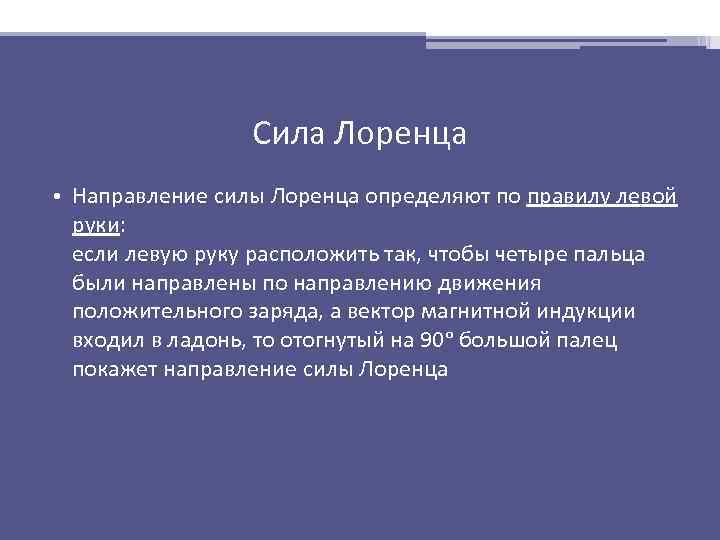 Сила Лоренца

• Направление силы Лоренца определяют по правилу левой руки:
если левую руку расположить так, чтобы четыре пальца были направлены по направлению движения положительного заряда, а вектор магнитной индукции входил в ладонь, то отогнутый на 90° большой палец покажет направление силы Лоренца